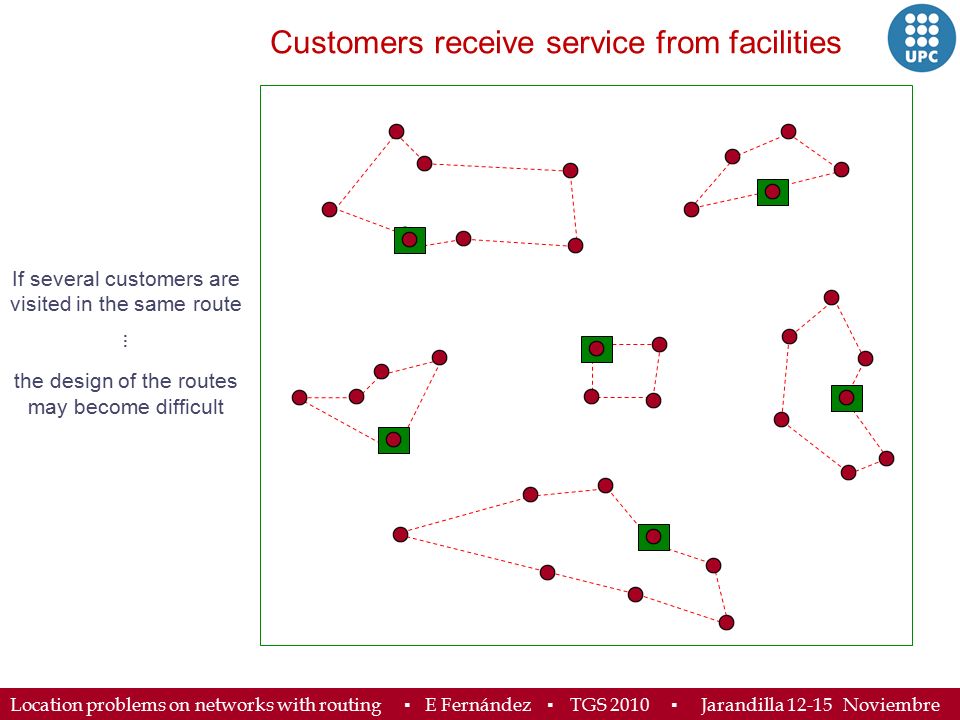 Customers receive service from facilities

UPC

If several customers are visited in the same route

⋮

the design of the routes may become difficult

Location problems on networks with routing ▪ E Fernández ▪ TGS 2010 ▪ Jarandilla 12-15 Noviembre